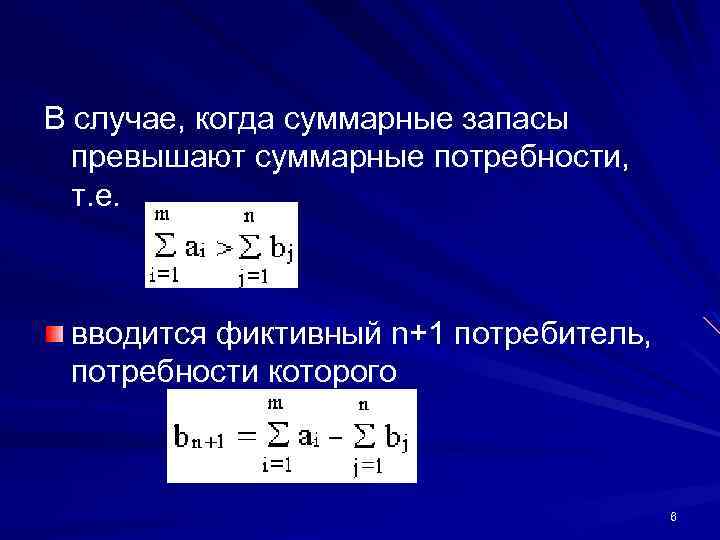 В случае, когда суммарные запасы превышают суммарные потребности, т.е.

$\sum_{i=1}^{m} a_i > \sum_{j=1}^{n} b_j$

вводится фиктивный n+1 потребитель, потребности которого

$b_{n+1} = \sum_{i=1}^{m} a_i - \sum_{j=1}^{n} b_j$

6